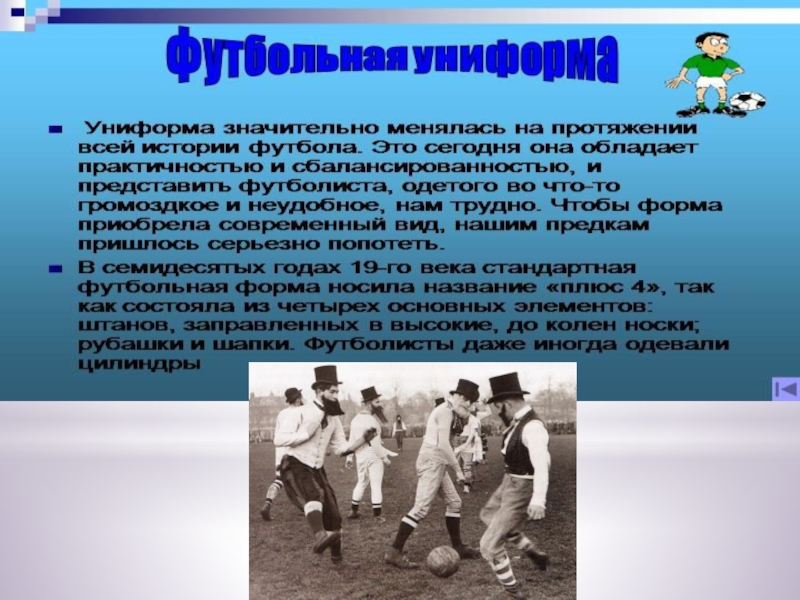 Футбольная униформа

Униформа значительно менялась на протяжении всей истории футбола. Это сегодня она обладает практичностью и сбалансированностью, и представить футболиста, одетого во что-то громоздкое и неудобное, нам трудно. Чтобы форма приобрела современный вид, нашим предкам пришлось серьезно попотеть.

В семидесятых годах 19-го века стандартная футбольная форма носила название «плюс 4», так как состояла из четырех основных элементов: штанов, заправленных в высокие, до колен носки; рубашки и шапки. Футболисты даже иногда одевали цилиндры